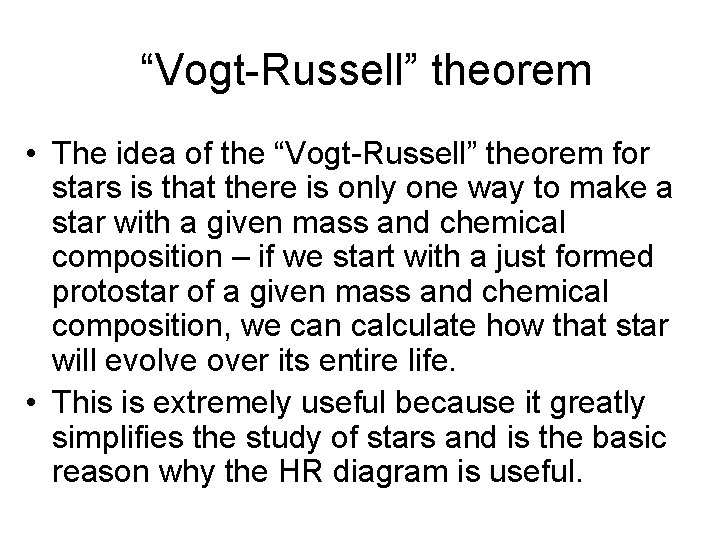 “Vogt-Russell” theorem

• The idea of the “Vogt-Russell” theorem for stars is that there is only one way to make a star with a given mass and chemical composition – if we start with a just formed protostar of a given mass and chemical composition, we can calculate how that star will evolve over its entire life.

• This is extremely useful because it greatly simplifies the study of stars and is the basic reason why the HR diagram is useful.